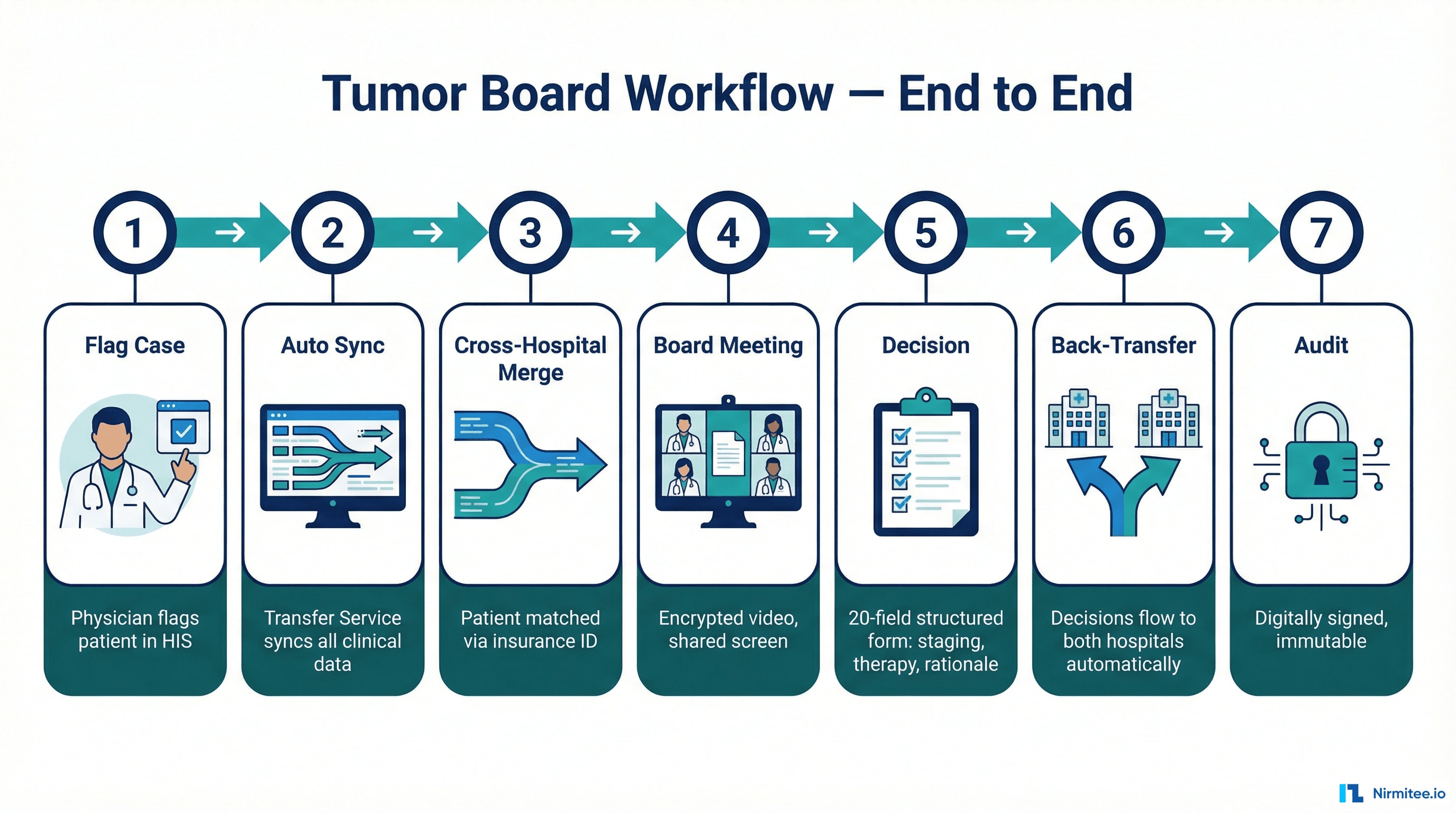 Tumor Board Workflow — End to End

1 → 2 → 3 → 4 → 5 → 6 → 7

Flag Case
Physician flags patient in HIS

Auto Sync
Transfer Service syncs all clinical data

Cross-Hospital Merge
Patient matched via insurance ID

Board Meeting
Encrypted video, shared screen

Decision
20-field structured form: staging, therapy, rationale

Back-Transfer
Decisions flow to both hospitals automatically

Audit
Digitally signed, immutable

Nirmitee.io